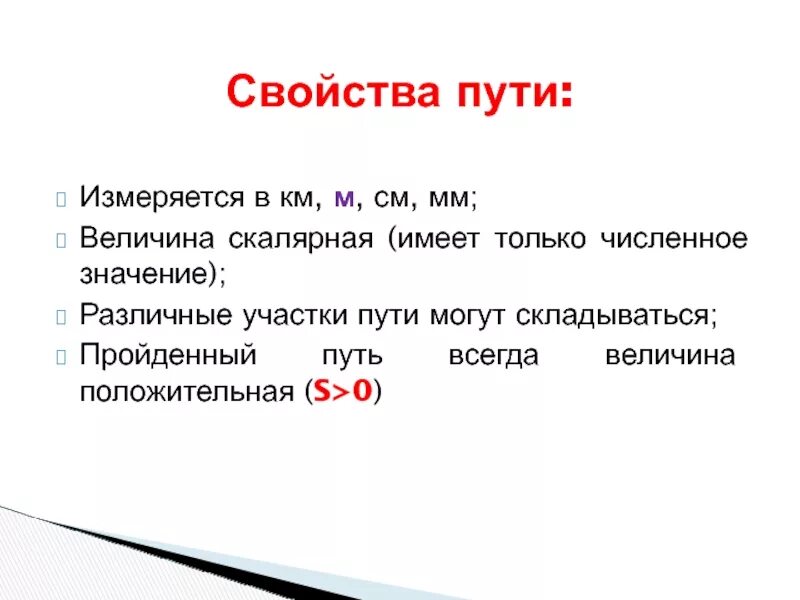 Свойства пути:

Измеряется в км, м, см, мм;

Величина скалярная (имеет только численное значение);

Различные участки пути могут складываться;

Пройденный путь всегда величина положительная ($S>0$)